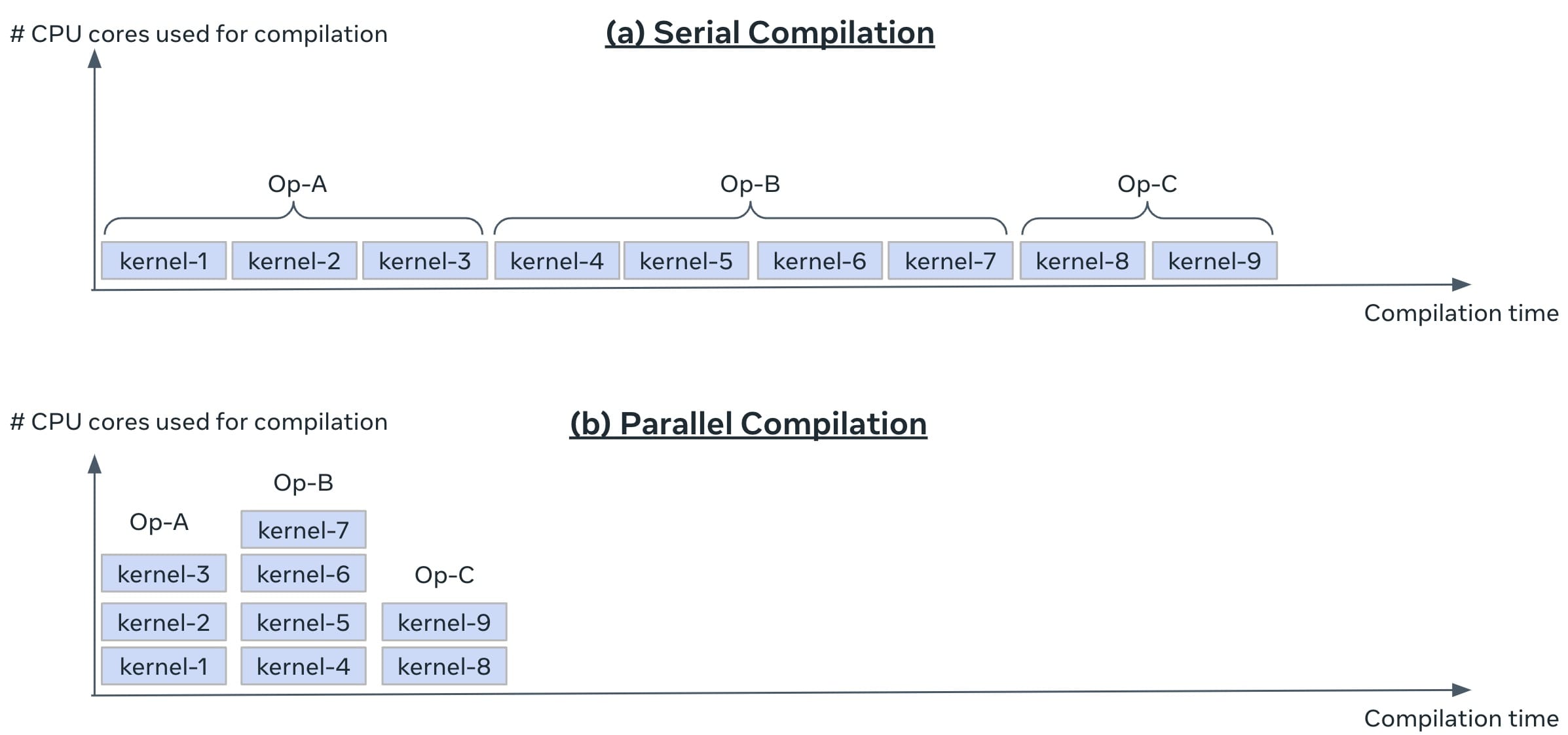 # CPU cores used for compilation

(a) Serial Compilation

Op-A
Op-B
Op-C

kernel-1 kernel-2 kernel-3 kernel-4 kernel-5 kernel-6 kernel-7 kernel-8 kernel-9

Compilation time

# CPU cores used for compilation

(b) Parallel Compilation

Op-A
kernel-3
kernel-2
kernel-1

Op-B
kernel-7
kernel-6
kernel-5
kernel-4

Op-C
kernel-9
kernel-8

Compilation time